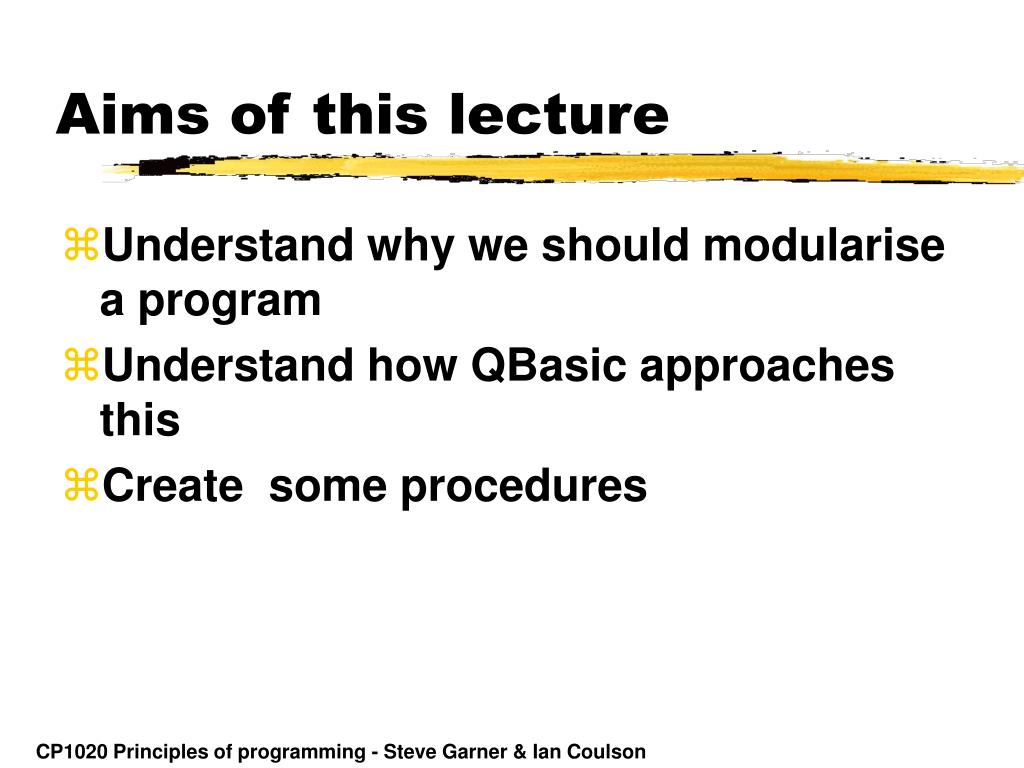 Aims of this lecture

⌘Understand why we should modularise a program

⌘Understand how QBasic approaches this

⌘Create some procedures

CP1020 Principles of programming - Steve Garner & Ian Coulson